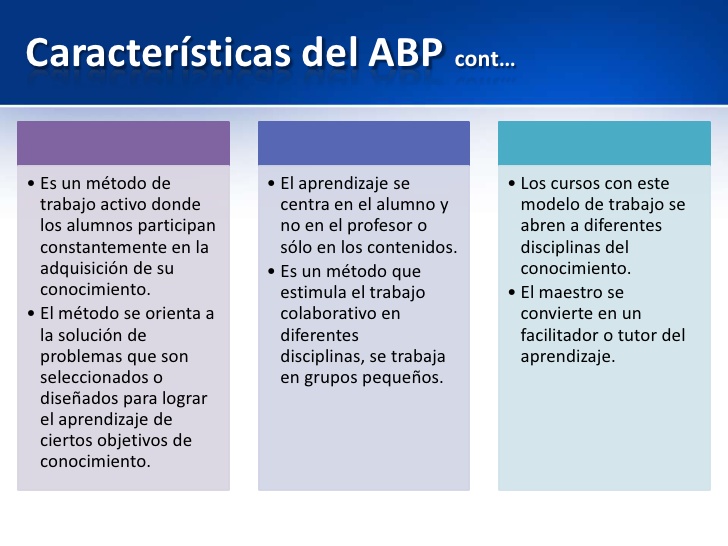 Características del ABP cont…

• Es un método de trabajo activo donde los alumnos participan constantemente en la adquisición de su conocimiento.
• El método se orienta a la solución de problemas que son seleccionados o diseñados para lograr el aprendizaje de ciertos objetivos de conocimiento.

• El aprendizaje se centra en el alumno y no en el profesor o sólo en los contenidos.
• Es un método que estimula el trabajo colaborativo en diferentes disciplinas, se trabaja en grupos pequeños.

• Los cursos con este modelo de trabajo se abren a diferentes disciplinas del conocimiento.
• El maestro se convierte en un facilitador o tutor del aprendizaje.